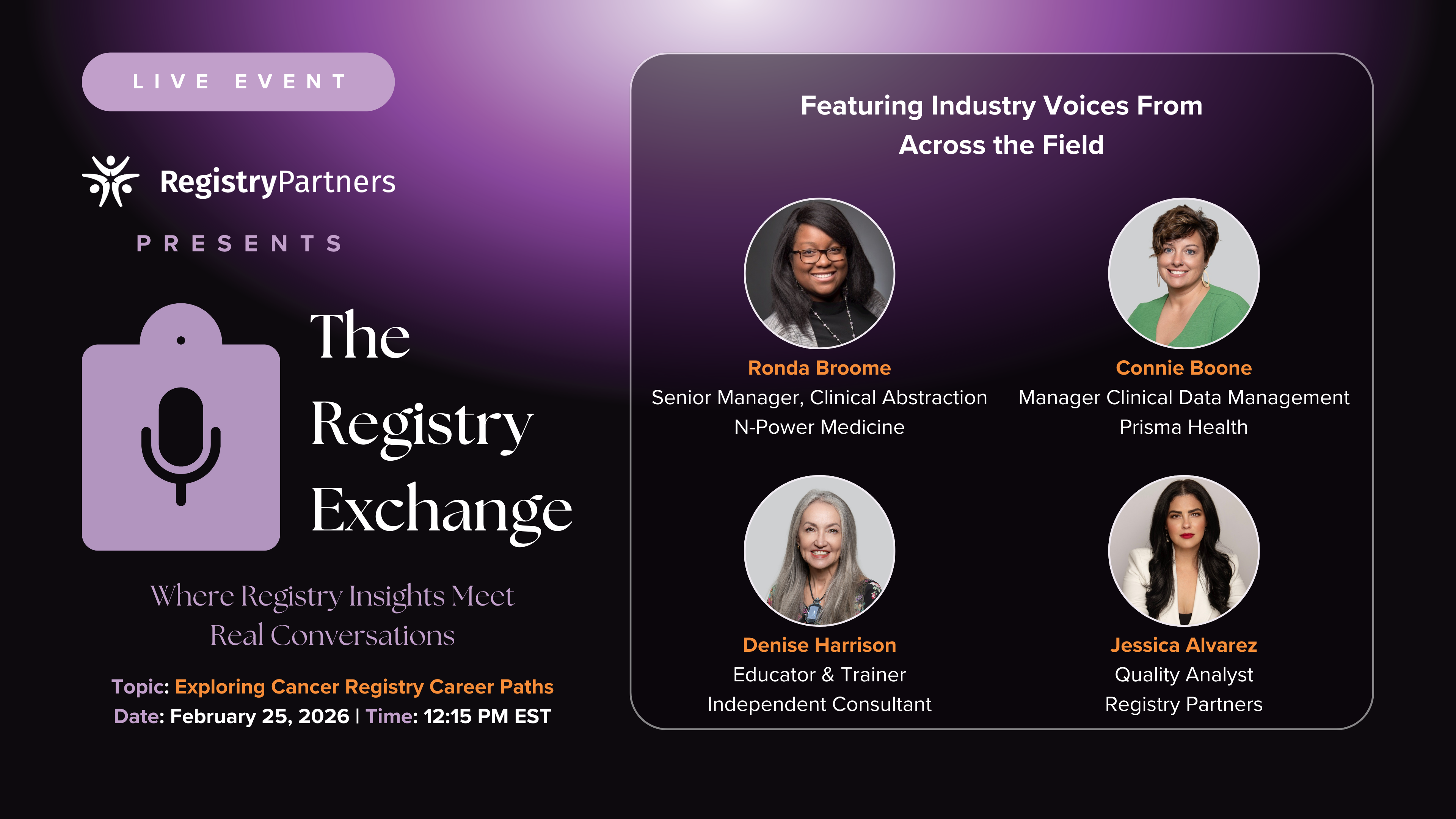 LIVE EVENT

RegistryPartners

PRESENTS

The Registry Exchange

Where Registry Insights Meet Real Conversations

Topic: Exploring Cancer Registry Career Paths
Date: February 25, 2026 | Time: 12:15 PM EST

Featuring Industry Voices From Across the Field

Ronda Broome
Senior Manager, Clinical Abstraction
N-Power Medicine

Connie Boone
Manager Clinical Data Management
Prisma Health

Denise Harrison
Educator & Trainer
Independent Consultant

Jessica Alvarez
Quality Analyst
Registry Partners